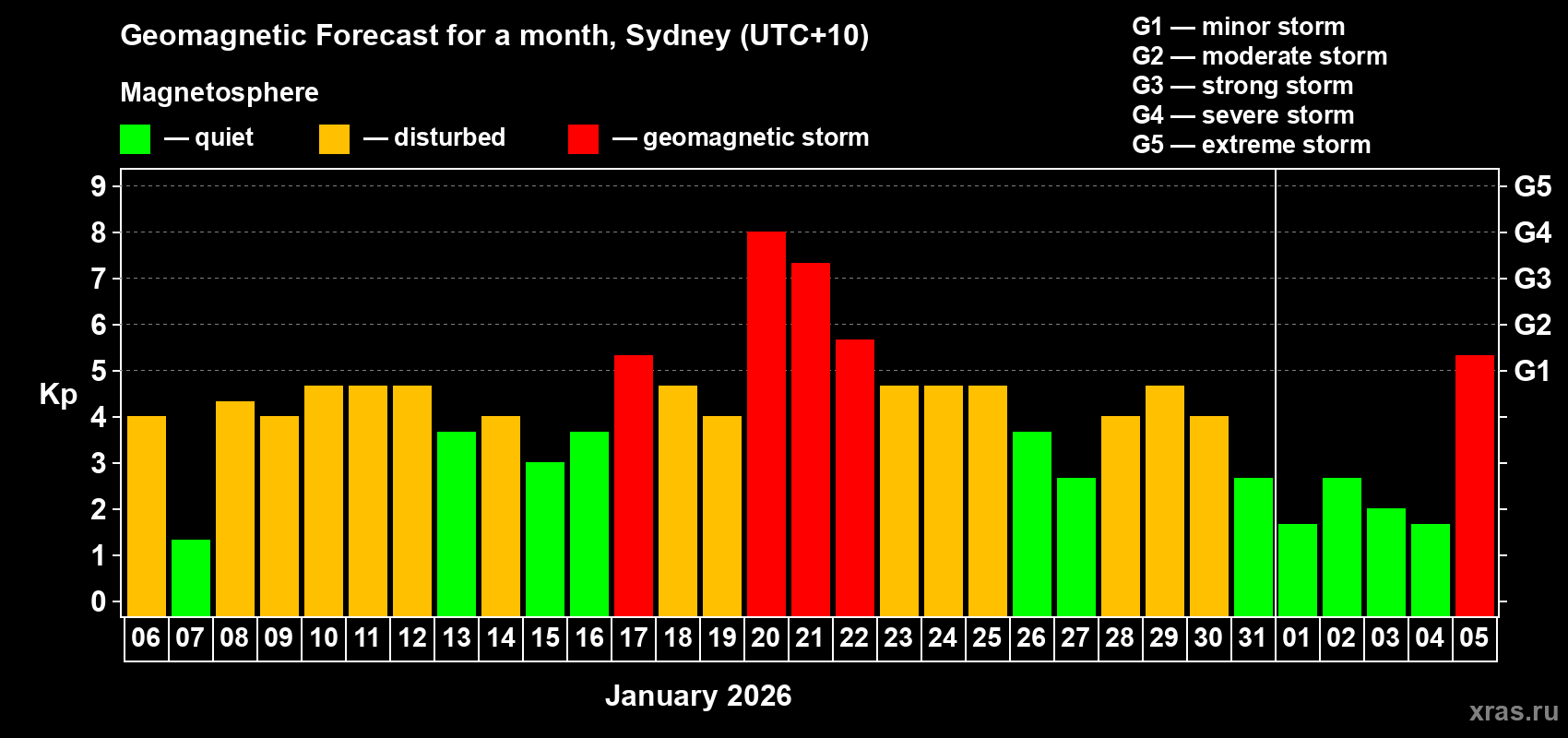 Geomagnetic Forecast for a month, Sydney (UTC+10)

Magnetosphere

— quiet — disturbed — geomagnetic storm

G1 — minor storm
G2 — moderate storm
G3 — strong storm
G4 — severe storm
G5 — extreme storm

Kp

9 8 7 6 5 4 3 2 1 0

G5 G4 G3 G2 G1

06 07 08 09 10 11 12 13 14 15 16 17 18 19 20 21 22 23 24 25 26 27 28 29 30 31 01 02 03 04 05

January 2026

xras.ru